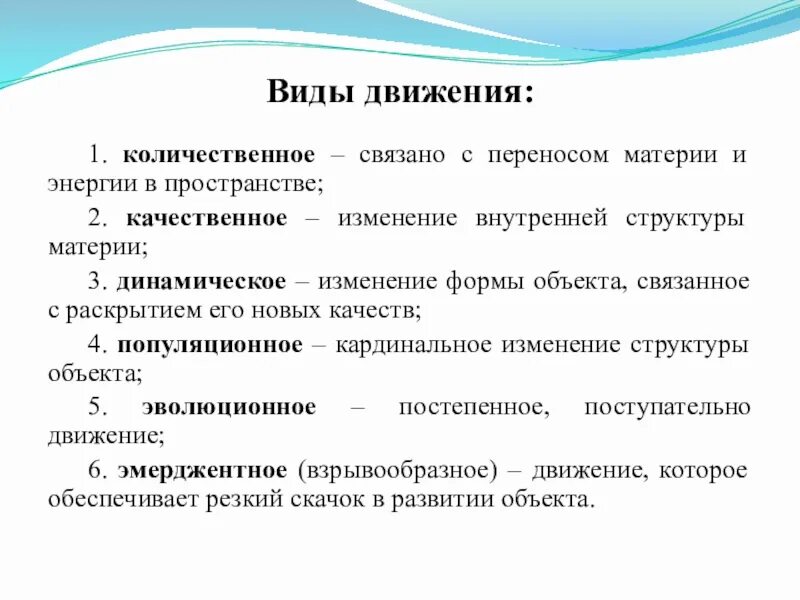 Виды движения:

1. количественное – связано с переносом материи и энергии в пространстве;

2. качественное – изменение внутренней структуры материи;

3. динамическое – изменение формы объекта, связанное с раскрытием его новых качеств;

4. популяционное – кардинальное изменение структуры объекта;

5. эволюционное – постепенное, поступательно движение;

6. эмерджентное (взрывообразное) – движение, которое обеспечивает резкий скачок в развитии объекта.